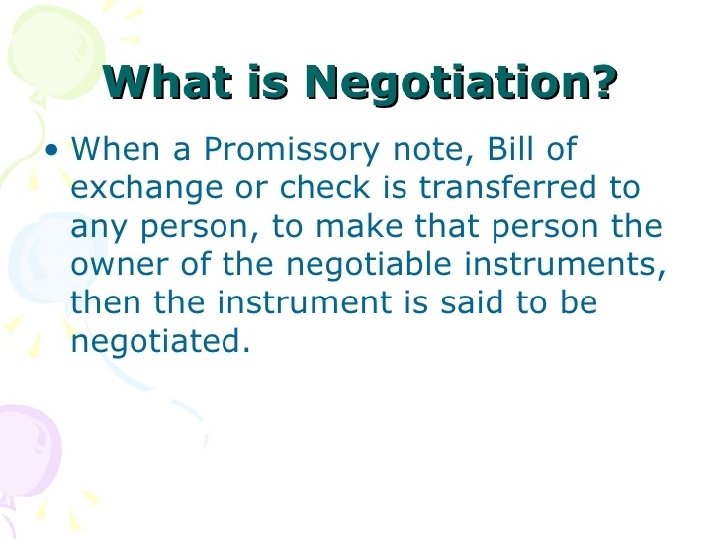 What is Negotiation?

• When a Promissory note, Bill of exchange or check is transferred to any person, to make that person the owner of the negotiable instruments, then the instrument is said to be negotiated.